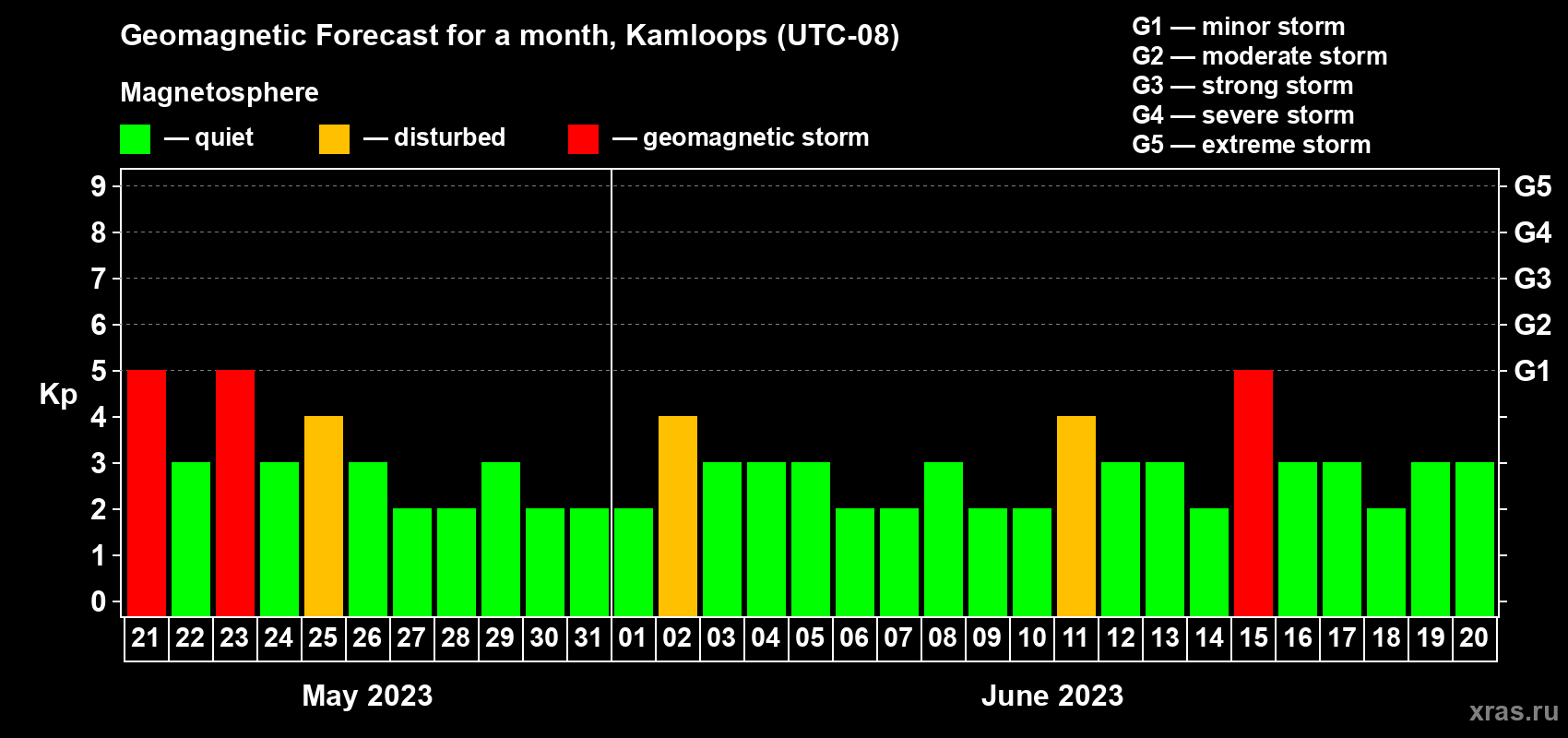 Geomagnetic Forecast for a month, Kamloops (UTC-08)

Magnetosphere

— quiet — disturbed — geomagnetic storm

G1 — minor storm
G2 — moderate storm
G3 — strong storm
G4 — severe storm
G5 — extreme storm

Kp

9
8
7
6
5
4
3
2
1
0

G5
G4
G3
G2
G1

21 22 23 24 25 26 27 28 29 30 31 01 02 03 04 05 06 07 08 09 10 11 12 13 14 15 16 17 18 19 20

May 2023

June 2023

xras.ru